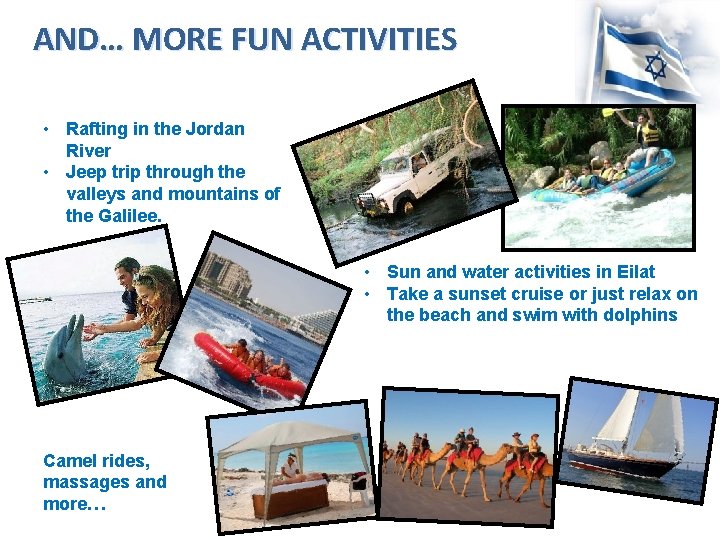 AND… MORE FUN ACTIVITIES

• Rafting in the Jordan River
• Jeep trip through the valleys and mountains of the Galilee.

• Sun and water activities in Eilat
• Take a sunset cruise or just relax on the beach and swim with dolphins

Camel rides, massages and more…